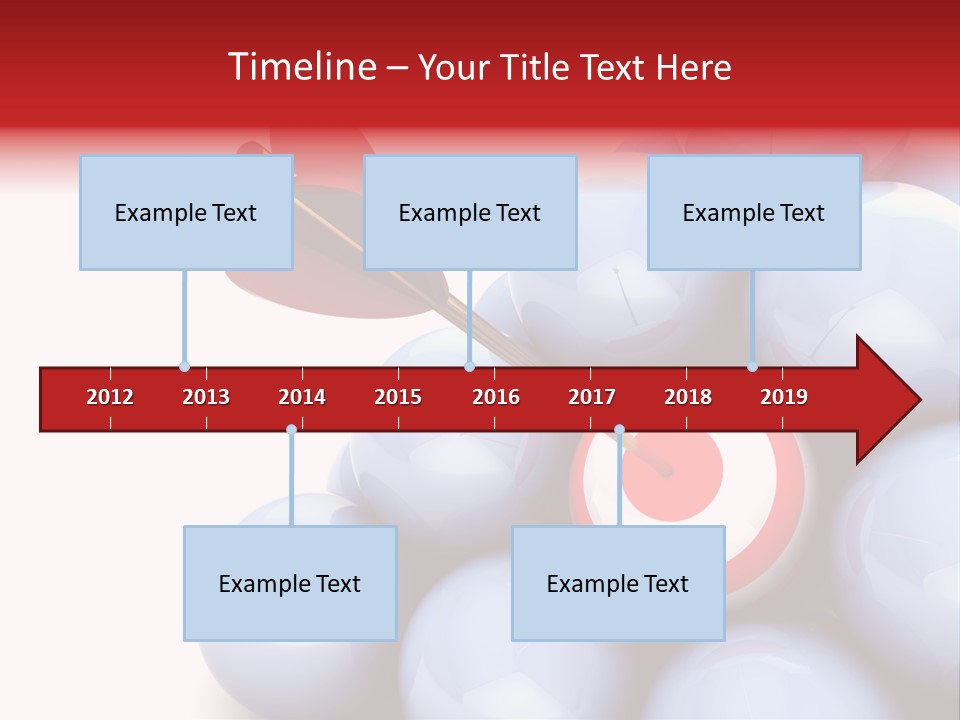 Timeline – Your Title Text Here

Example Text

Example Text

Example Text

2012 2013 2014 2015 2016 2017 2018 2019

Example Text

Example Text